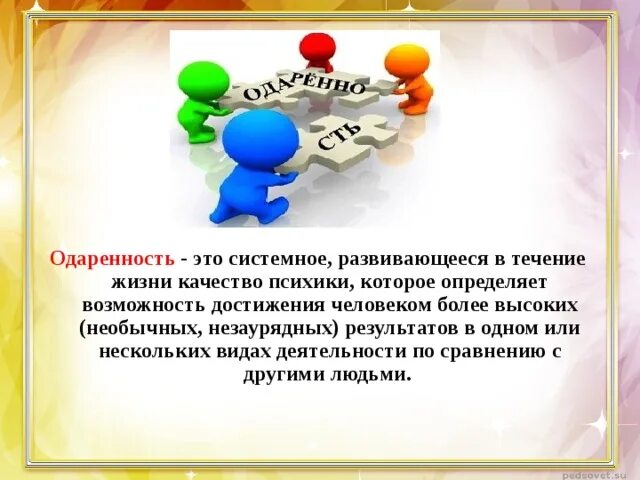 ОДАРЁННО
СТЬ

Одаренность - это системное, развивающееся в течение жизни качество психики, которое определяет возможность достижения человеком более высоких (необычных, незаурядных) результатов в одном или нескольких видах деятельности по сравнению с другими людьми.

pedsovet.su